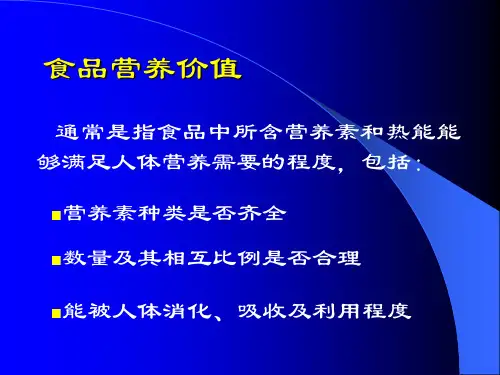 食品营养价值

通常是指食品中所含营养素和热能能够满足人体营养需要的程度，包括：

■营养素种类是否齐全

■数量及其相互比例是否合理

■能被人体消化、吸收及利用程度